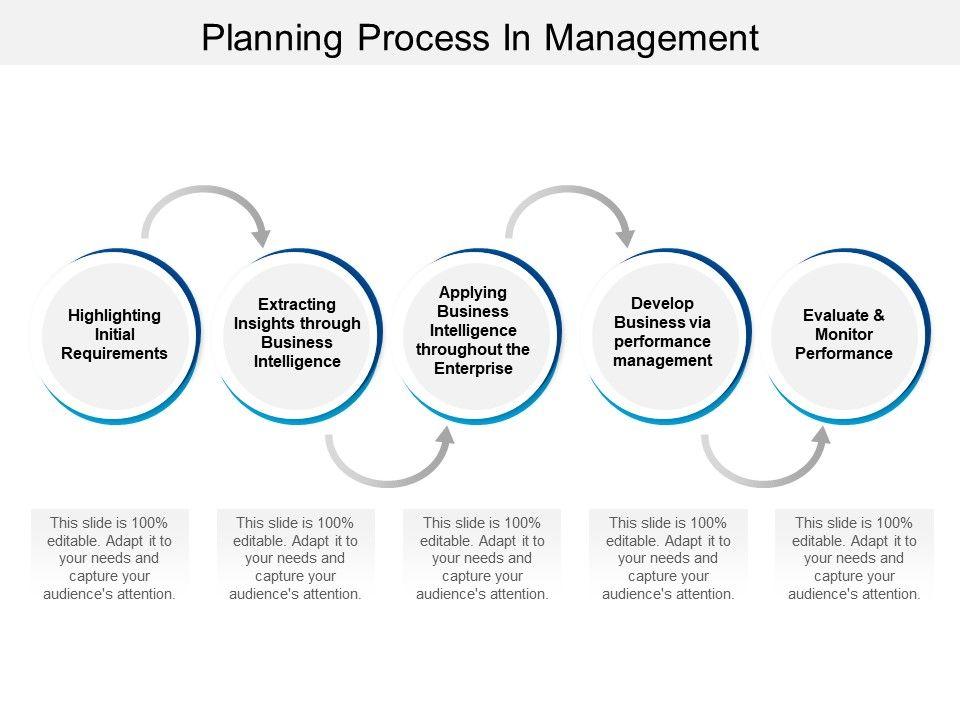 Planning Process In Management

Highlighting Initial Requirements

Extracting Insights through Business Intelligence

Applying Business Intelligence throughout the Enterprise

Develop Business via performance management

Evaluate & Monitor Performance

This slide is 100% editable. Adapt it to your needs and capture your audience's attention.

This slide is 100% editable. Adapt it to your needs and capture your audience's attention.

This slide is 100% editable. Adapt it to your needs and capture your audience's attention.

This slide is 100% editable. Adapt it to your needs and capture your audience's attention.

This slide is 100% editable. Adapt it to your needs and capture your audience's attention.